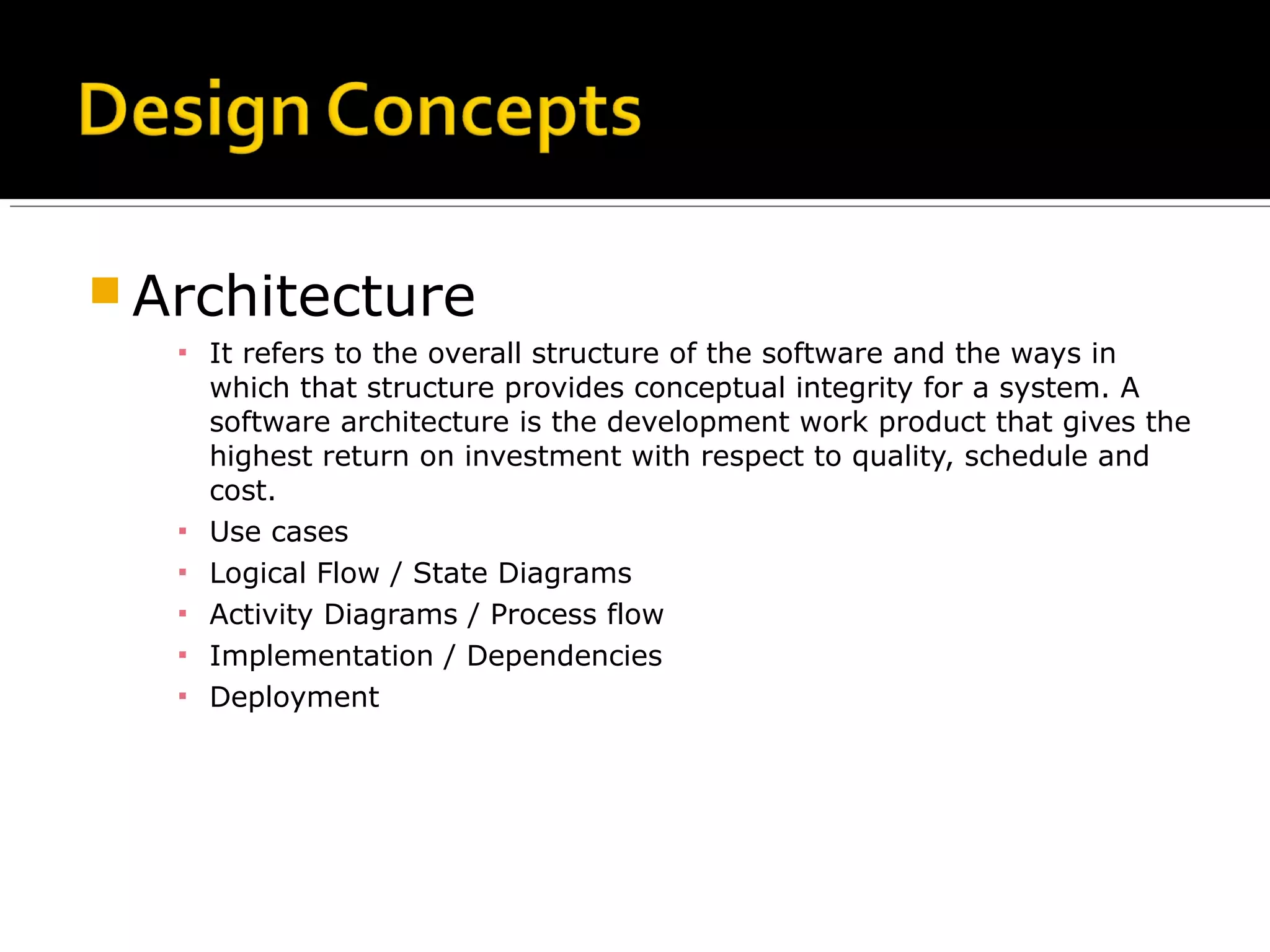 Design Concepts

Architecture

It refers to the overall structure of the software and the ways in which that structure provides conceptual integrity for a system. A software architecture is the development work product that gives the highest return on investment with respect to quality, schedule and cost.

Use cases

Logical Flow / State Diagrams

Activity Diagrams / Process flow

Implementation / Dependencies

Deployment